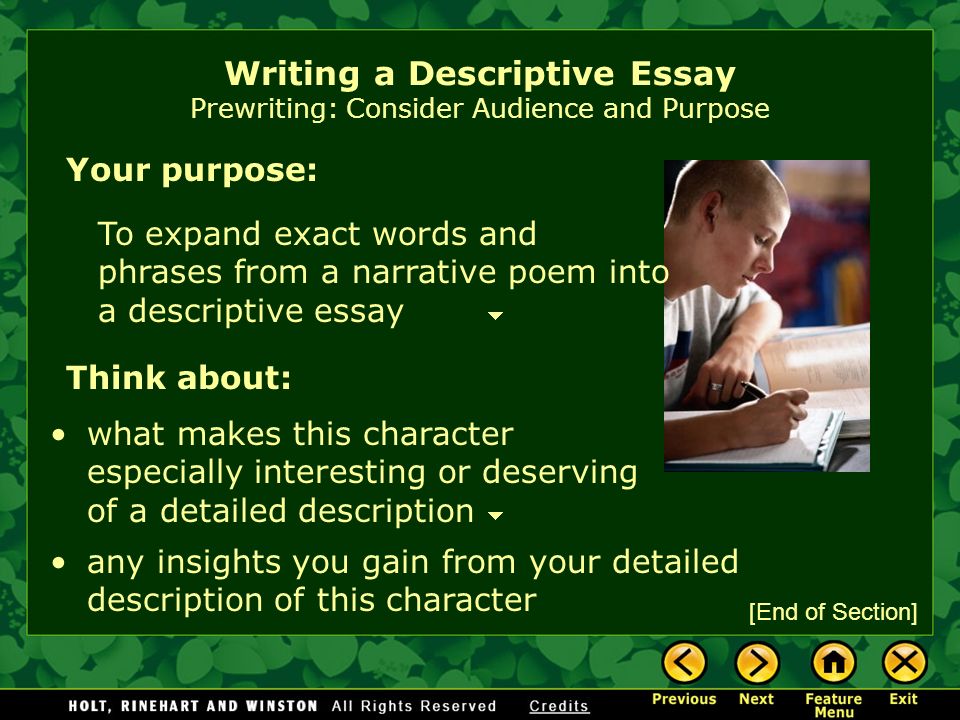 Writing a Descriptive Essay
Prewriting: Consider Audience and Purpose

Your purpose:

To expand exact words and phrases from a narrative poem into a descriptive essay

Think about:

• what makes this character especially interesting or deserving of a detailed description

• any insights you gain from your detailed description of this character

[End of Section]

HOLT, RINEHART AND WINSTON All Rights Reserved Credits

Previous Next Feature Menu Exit